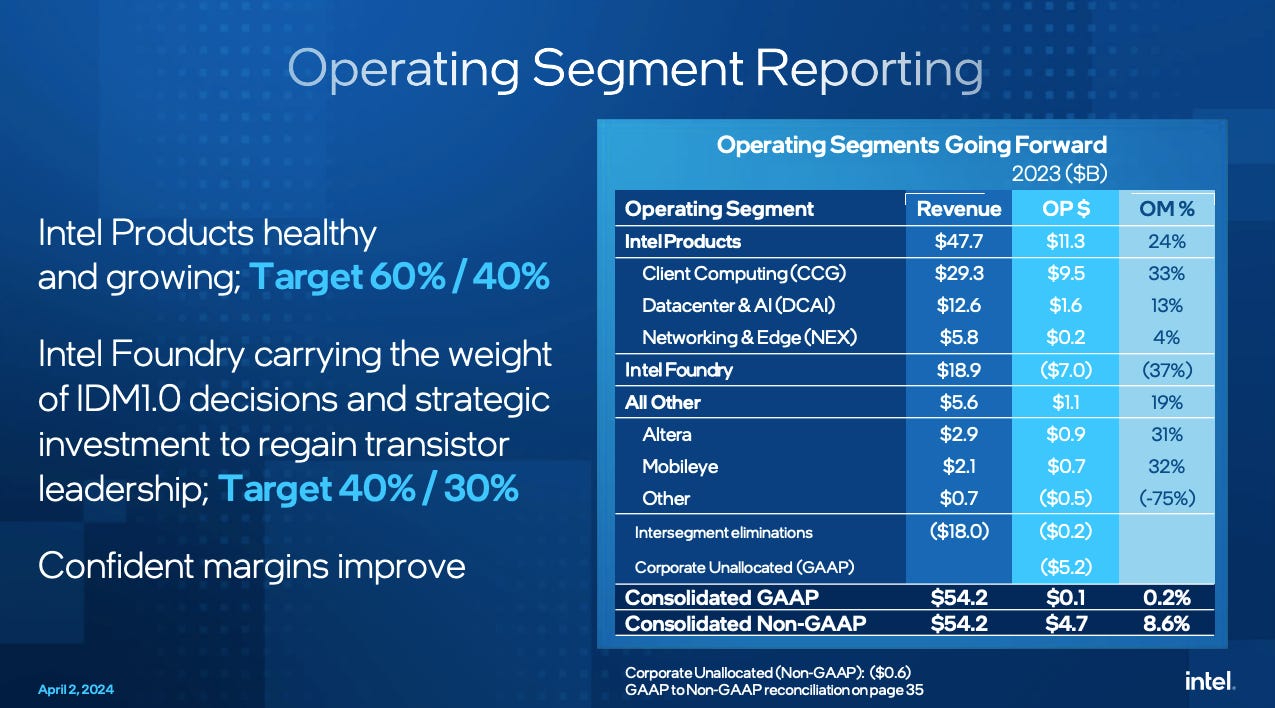 Operating Segment Reporting

Intel Products healthy and growing; Target 60% / 40%

Intel Foundry carrying the weight of IDM1.0 decisions and strategic investment to regain transistor leadership; Target 40% / 30%

Confident margins improve

Operating Segments Going Forward
2023 ($B)

| Operating Segment | Revenue | OP $ | OM % |
|---|---|---|---|
| Intel Products | \$47.7 | \$11.3 | 24% |
| Client Computing (CCG) | \$29.3 | \$9.5 | 33% |
| Datacenter & AI (DCAI) | \$12.6 | \$1.6 | 13% |
| Networking & Edge (NEX) | \$5.8 | \$0.2 | 4% |
| Intel Foundry | \$18.9 | (\$7.0) | (37%) |
| All Other | \$5.6 | \$1.1 | 19% |
| Altera | \$2.9 | \$0.9 | 31% |
| Mobileye | \$2.1 | \$0.7 | 32% |
| Other | \$0.7 | (\$0.5) | (-75%) |
| Intersegment eliminations | (\$18.0) | (\$0.2) | |
| Corporate Unallocated (GAAP) | | (\$5.2) | |
| Consolidated GAAP | \$54.2 | \$0.1 | 0.2% |
| Consolidated Non-GAAP | \$54.2 | \$4.7 | 8.6% |

Corporate Unallocated (Non-GAAP): (\$0.6)
GAAP to Non-GAAP reconciliation on page 35

April 2, 2024

intel.